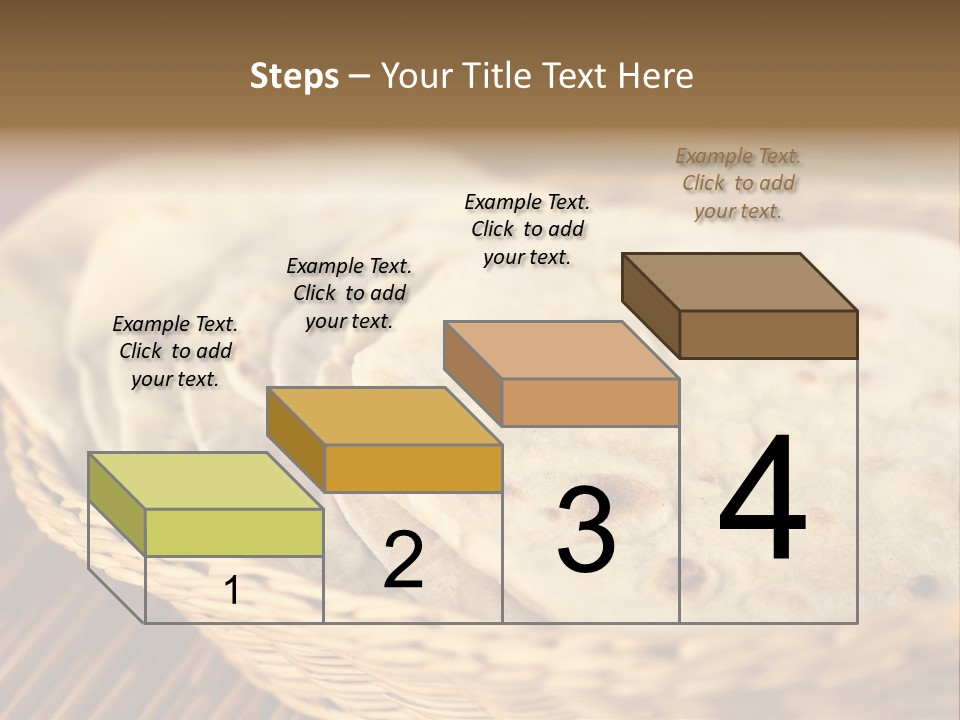 Steps – Your Title Text Here

Example Text. Click to add your text.

Example Text. Click to add your text.

Example Text. Click to add your text.

Example Text. Click to add your text.

1

2

3

4